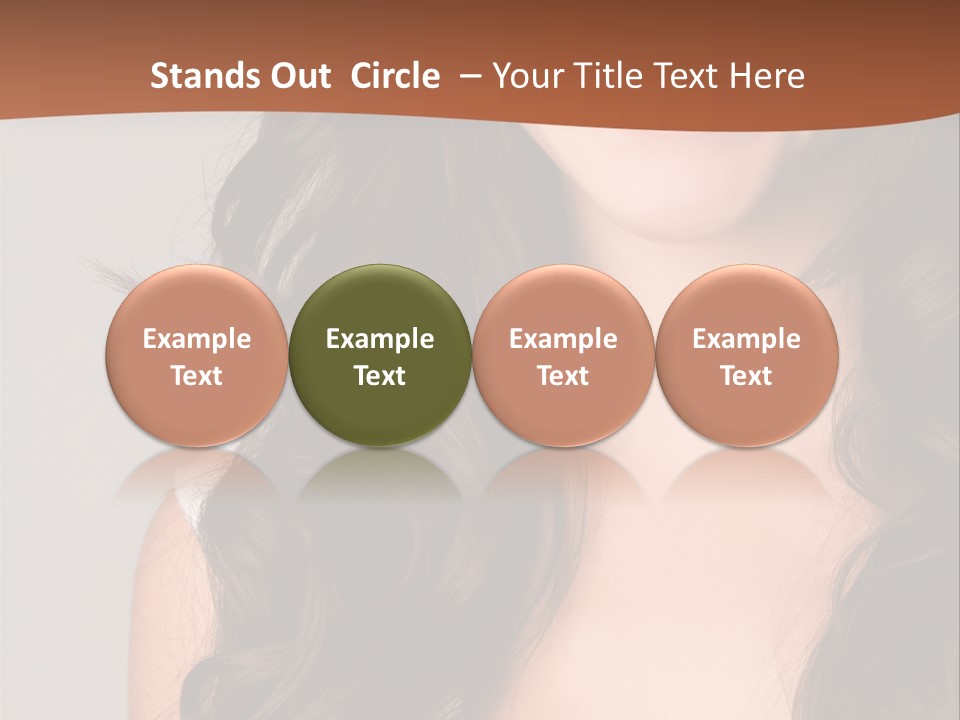 Stands Out Circle – Your Title Text Here

Example Text

Example Text

Example Text

Example Text